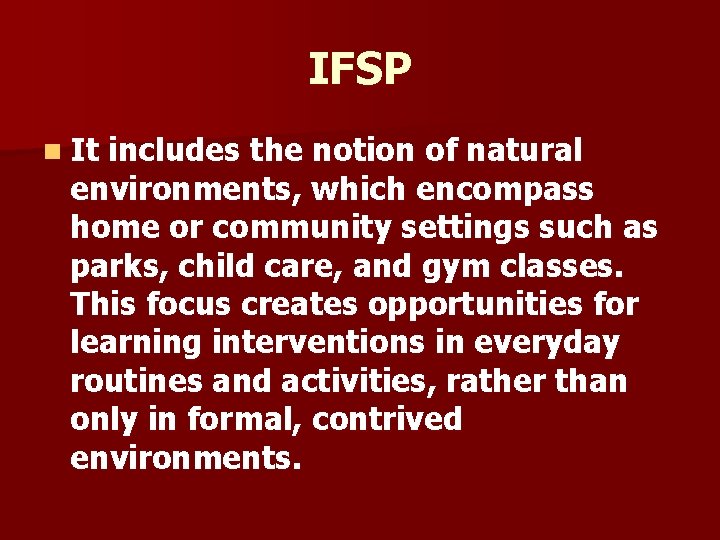 IFSP

It includes the notion of natural environments, which encompass home or community settings such as parks, child care, and gym classes. This focus creates opportunities for learning interventions in everyday routines and activities, rather than only in formal, contrived environments.